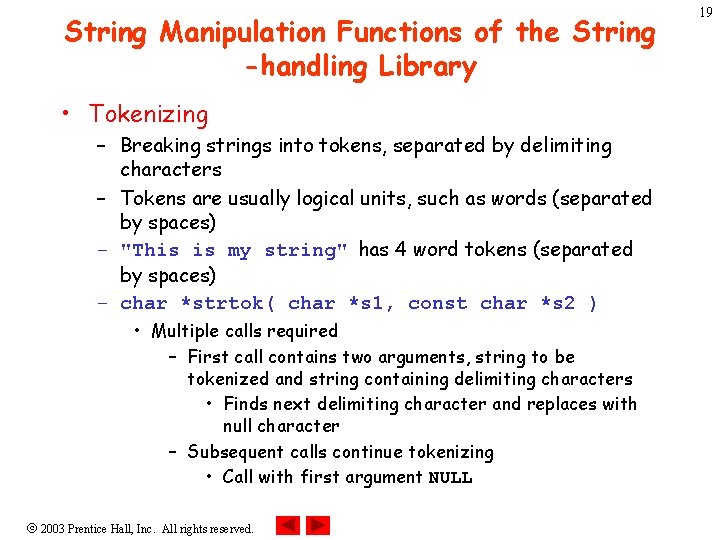 19

String Manipulation Functions of the String -handling Library

• Tokenizing
– Breaking strings into tokens, separated by delimiting characters
– Tokens are usually logical units, such as words (separated by spaces)
– "This is my string" has 4 word tokens (separated by spaces)
– char *strtok( char *s1, const char *s2 )
• Multiple calls required
– First call contains two arguments, string to be tokenized and string containing delimiting characters
• Finds next delimiting character and replaces with null character
– Subsequent calls continue tokenizing
• Call with first argument NULL

© 2003 Prentice Hall, Inc. All rights reserved.